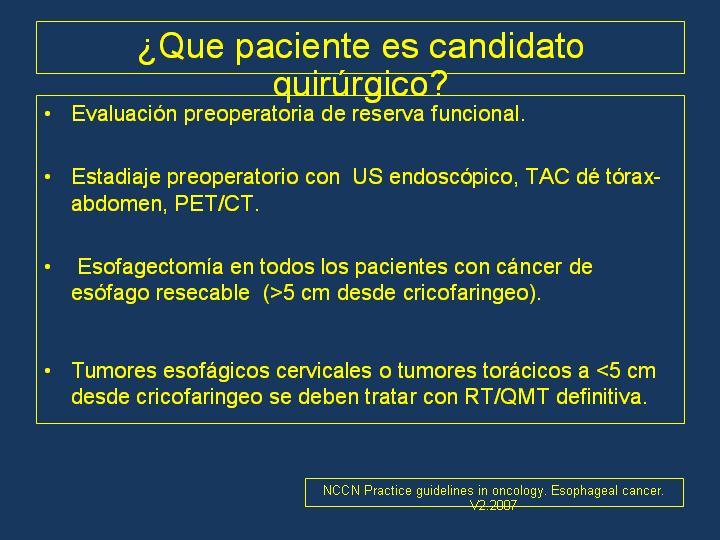 ¿Que paciente es candidato quirúrgico?

• Evaluación preoperatoria de reserva funcional.

• Estadiaje preoperatorio con US endoscópico, TAC dé tórax-abdomen, PET/CT.

• Esofagectomía en todos los pacientes con cáncer de esófago resecable (>5 cm desde cricofaringeo).

• Tumores esofágicos cervicales o tumores torácicos a <5 cm desde cricofaringeo se deben tratar con RT/QMT definitiva.

NCCN Practice guidelines in oncology. Esophageal cancer. V2.2007